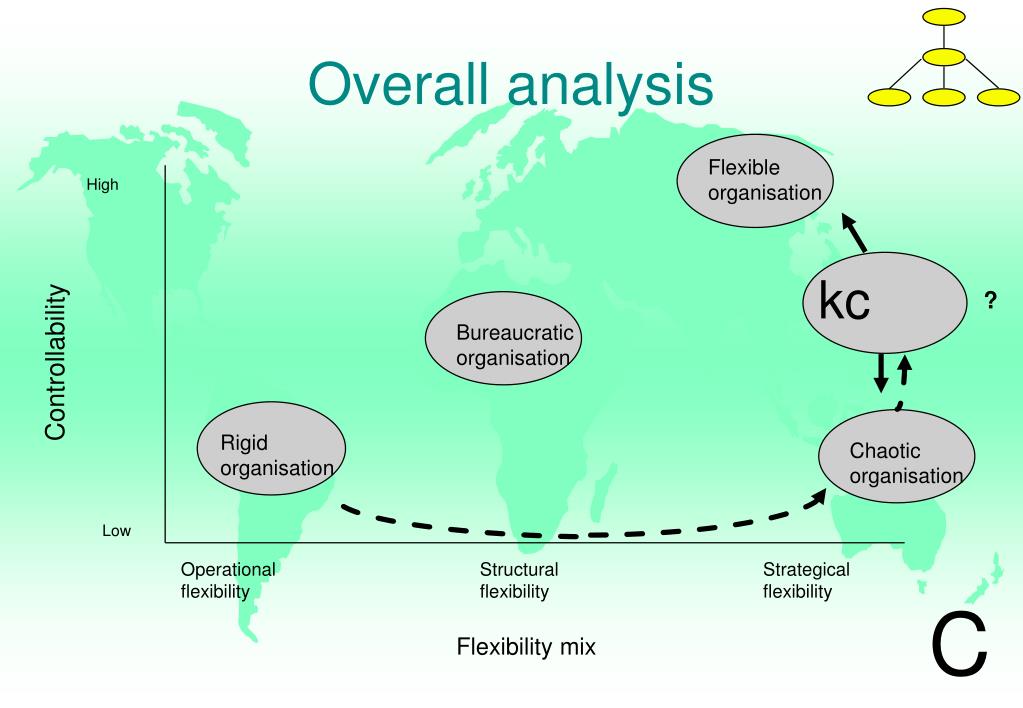 Overall analysis

High

Controllability

Low

Flexible organisation

kc

?

Bureaucratic organisation

Rigid organisation

Chaotic organisation

Operational flexibility

Structural flexibility

Strategical flexibility

Flexibility mix

C